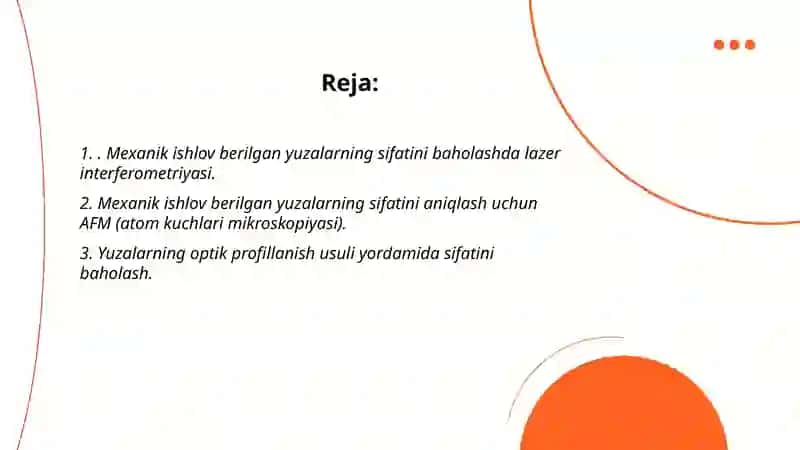 Reja:

1. . Mexanik ishlov berilgan yuzalarning sifatini baholashda lazer interferometriyasi.

2. Mexanik ishlov berilgan yuzalarning sifatini aniqlash uchun AFM (atom kuchlari mikroskopiyasi).

3. Yuzalarning optik profillanish usuli yordamida sifatini baholash.